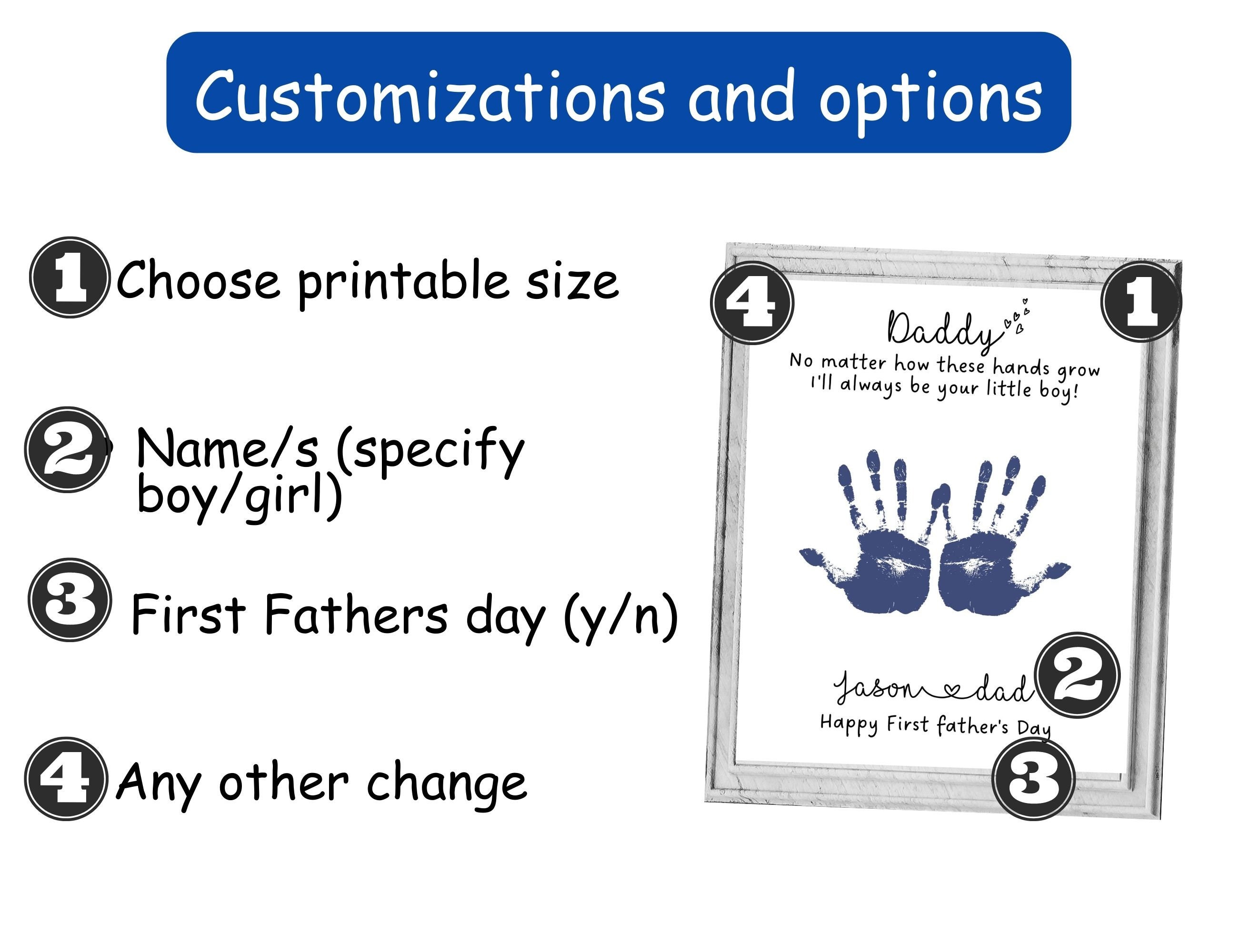 Customizations and options

1 Choose printable size

2 Name/s (specify boy/girl)

3 First Fathers day (y/n)

4 Any other change

4

1

Daddy

No matter how these hands grow
I'll always be your little boy!

Jason dad

2

Happy First father's Day

3